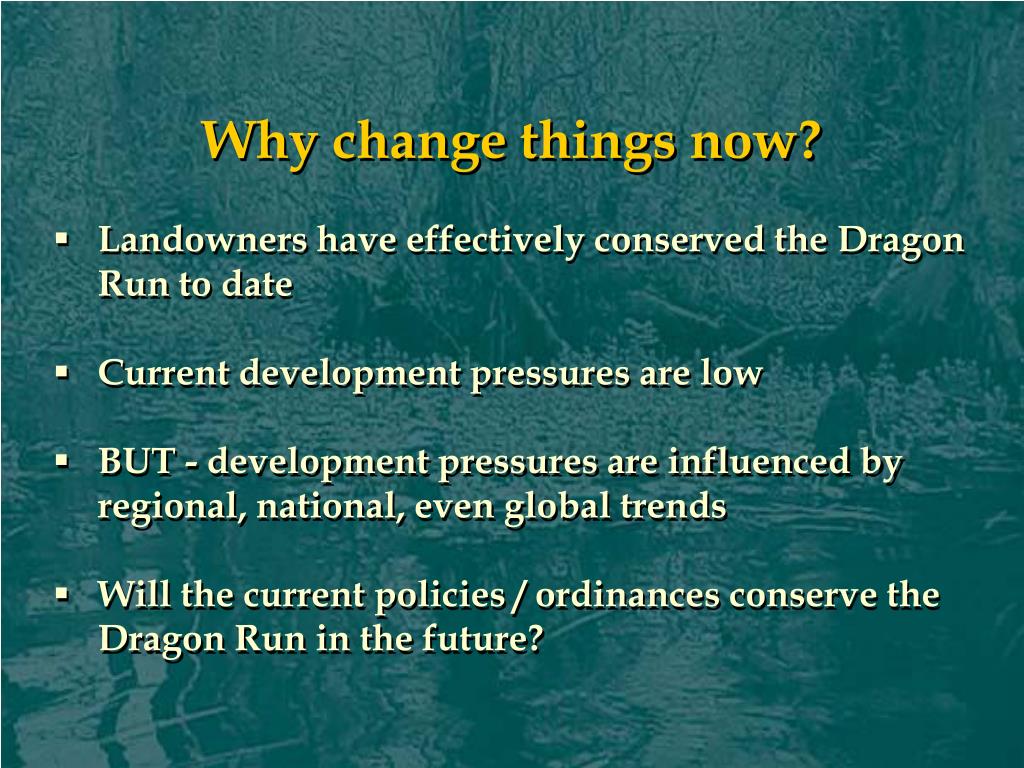 Why change things now?

▪ Landowners have effectively conserved the Dragon Run to date

▪ Current development pressures are low

▪ BUT - development pressures are influenced by regional, national, even global trends

▪ Will the current policies / ordinances conserve the Dragon Run in the future?